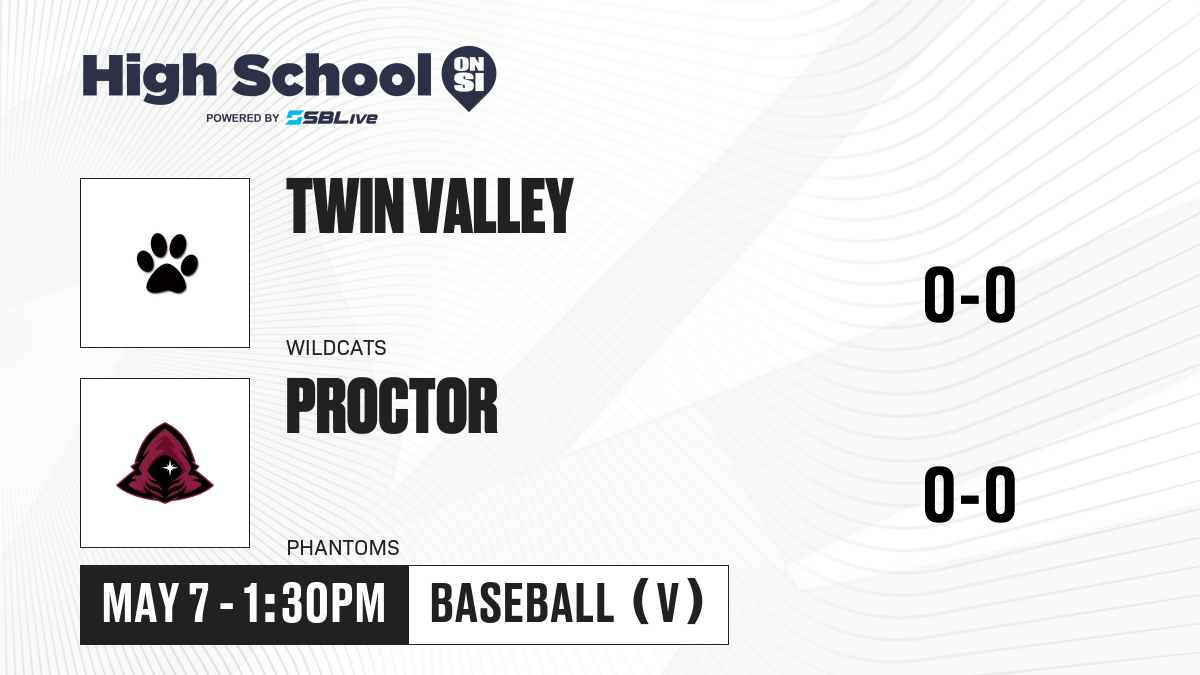 High School ON SI
POWERED BY SBLive

TWIN VALLEY
WILDCATS
0-0

PROCTOR
PHANTOMS
0-0

MAY 7 - 1:30PM
BASEBALL (V)